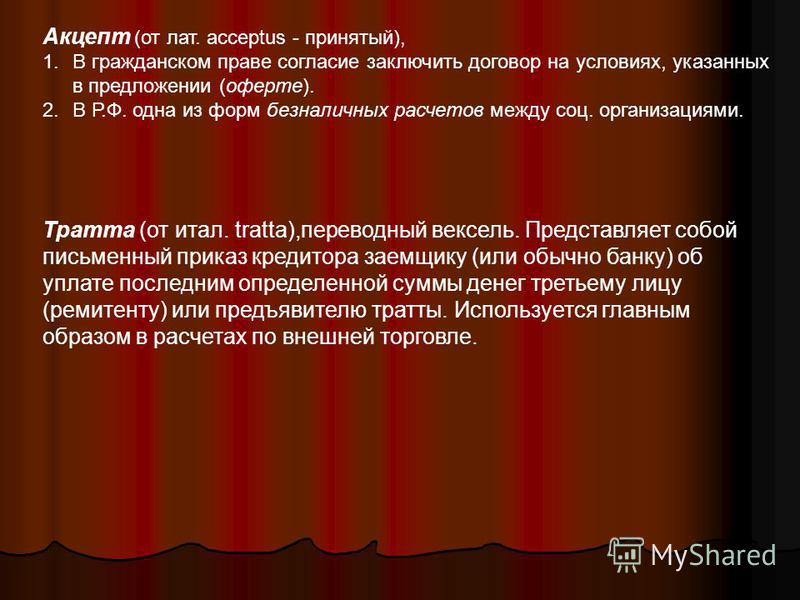 Акцепт (от лат. acceptus - принятый),
1. В гражданском праве согласие заключить договор на условиях, указанных в предложении (оферте).
2. В Р.Ф. одна из форм безналичных расчетов между соц. организациями.

Тратта (от итал. tratta),переводный вексель. Представляет собой письменный приказ кредитора заемщику (или обычно банку) об уплате последним определенной суммы денег третьему лицу (ремитенту) или предъявителю тратты. Используется главным образом в расчетах по внешней торговле.

MyShared